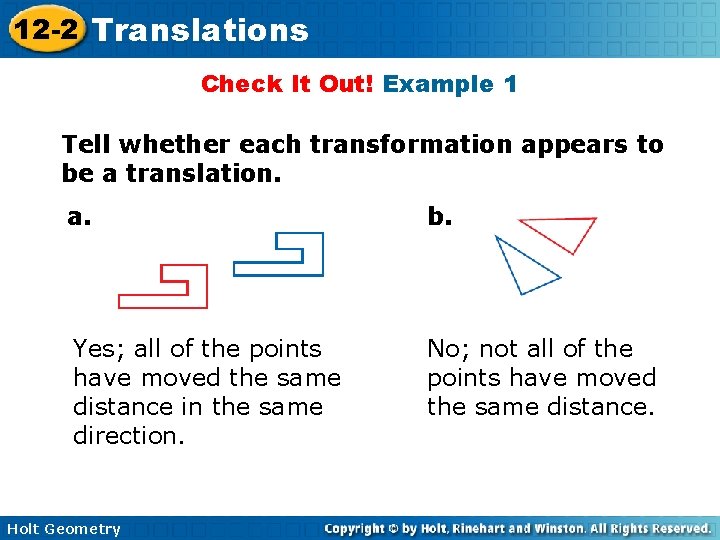 12-2 Translations

Check It Out! Example 1

Tell whether each transformation appears to be a translation.

a.

Yes; all of the points have moved the same distance in the same direction.

b.

No; not all of the points have moved the same distance.

Holt Geometry

Copyright © by Holt, Rinehart and Winston. All Rights Reserved.